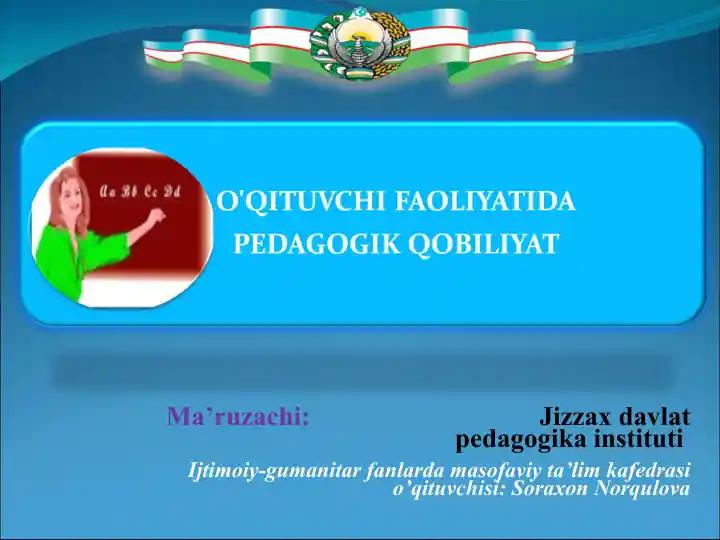 Aa Bb Cc Dd

O'QITUVCHI FAOLIYATIDA PEDAGOGIK QOBILIYAT

Ma’ruzachi:

Jizzax davlat pedagogika instituti

Ijtimoiy-gumanitar fanlarda masofaviy ta’lim kafedrasi o’qituvchisi: Soraxon Norqulova